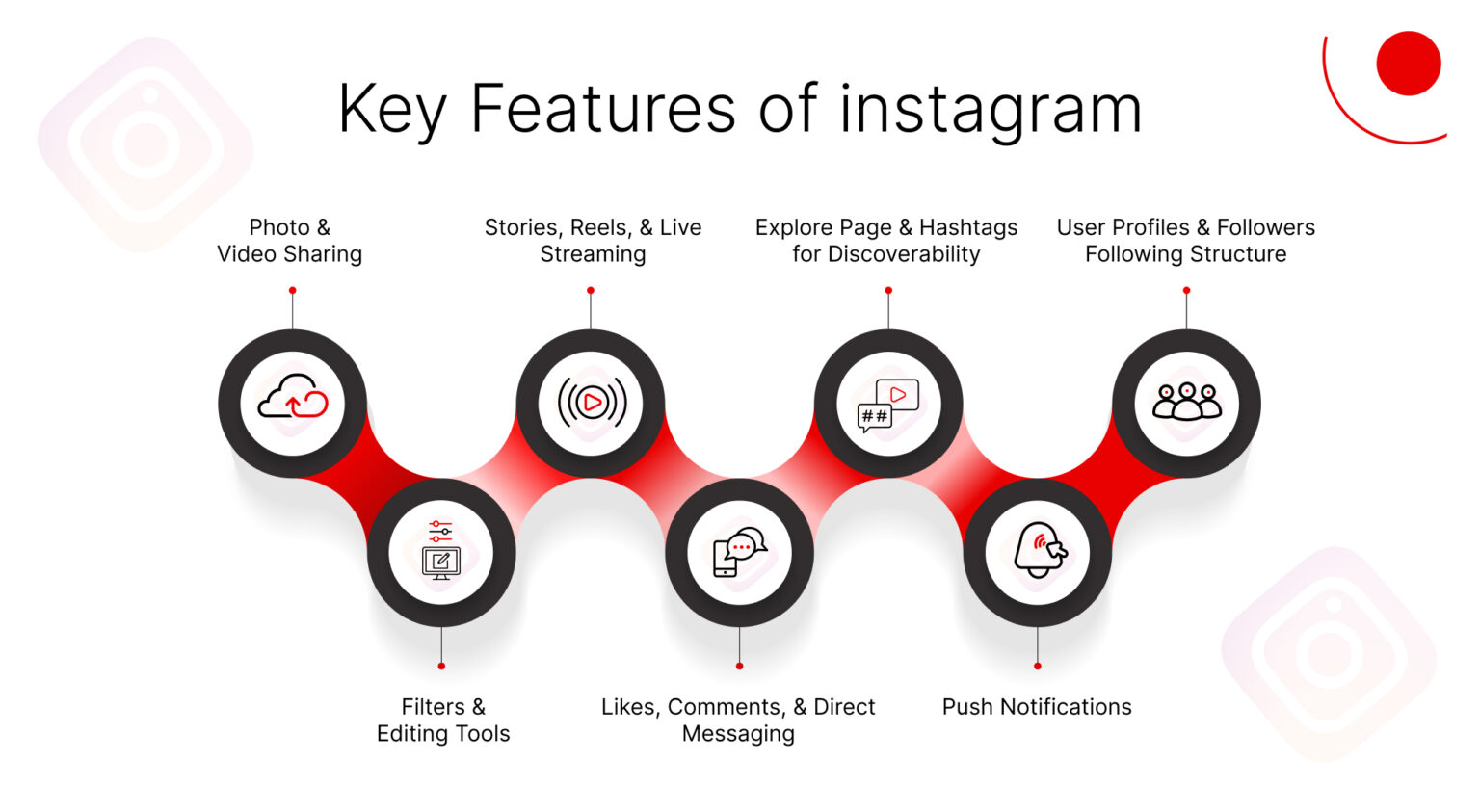 Key Features of instagram

Photo & Video Sharing

Stories, Reels, & Live Streaming

Explore Page & Hashtags for Discoverability

User Profiles & Followers Following Structure

##

Filters & Editing Tools

Likes, Comments, & Direct Messaging

Push Notifications